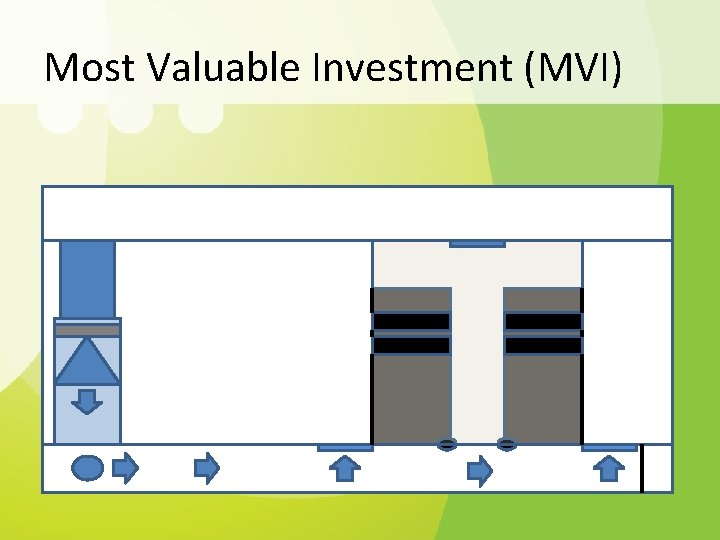 Most Valuable Investment (MVI)